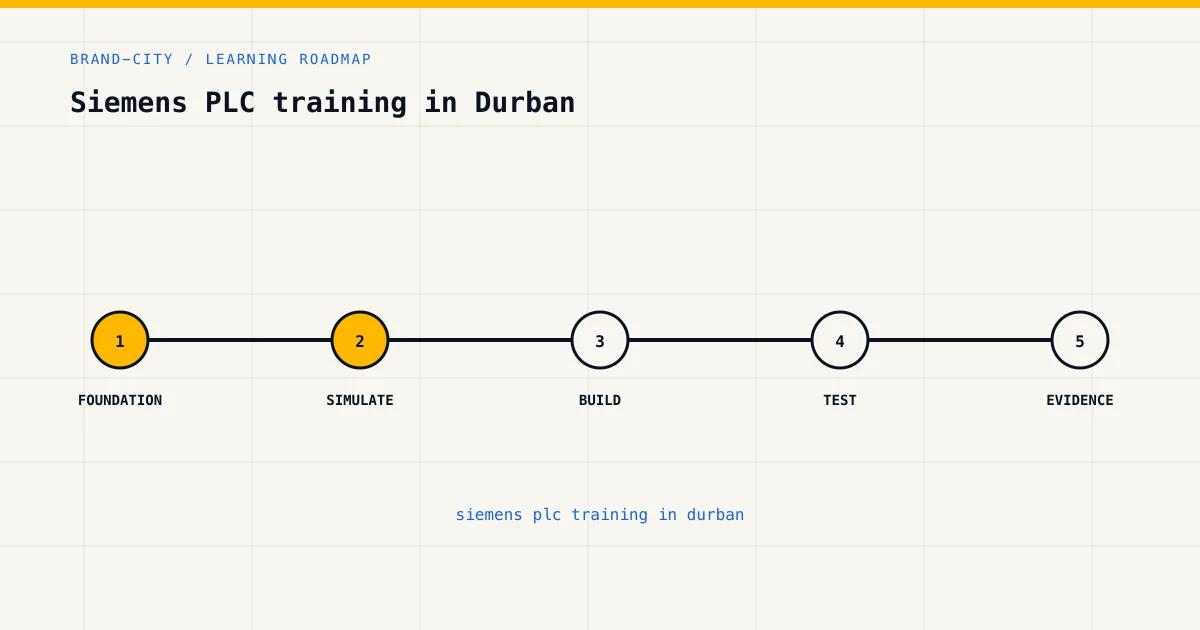 BRAND-CITY / LEARNING ROADMAP

Siemens PLC training in Durban

1
FOUNDATION

2
SIMULATE

3
BUILD

4
TEST

5
EVIDENCE

siemens plc training in durban